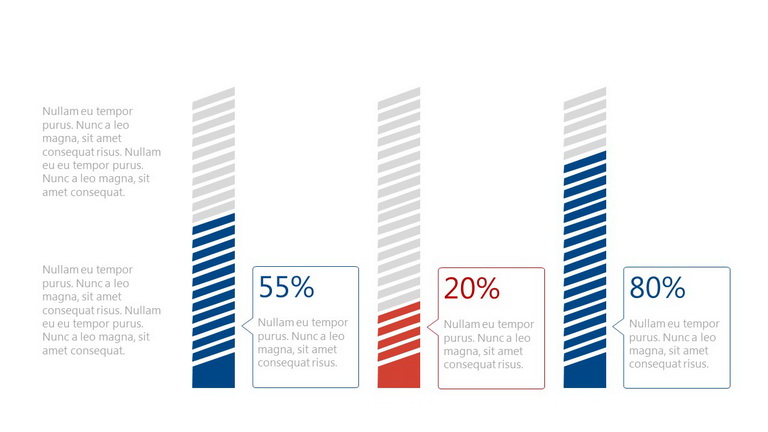 Nullam eu tempor purus. Nunc a leo magna, sit amet consequat risus. Nullam eu eu tempor purus. Nunc a leo magna, sit amet consequat.

Nullam eu tempor purus. Nunc a leo magna, sit amet consequat risus. Nullam eu eu tempor purus. Nunc a leo magna, sit amet consequat.

55%

Nullam eu tempor purus. Nunc a leo magna, sit amet consequat risus.

20%

Nullam eu tempor purus. Nunc a leo magna, sit amet consequat risus.

80%

Nullam eu tempor purus. Nunc a leo magna, sit amet consequat risus.